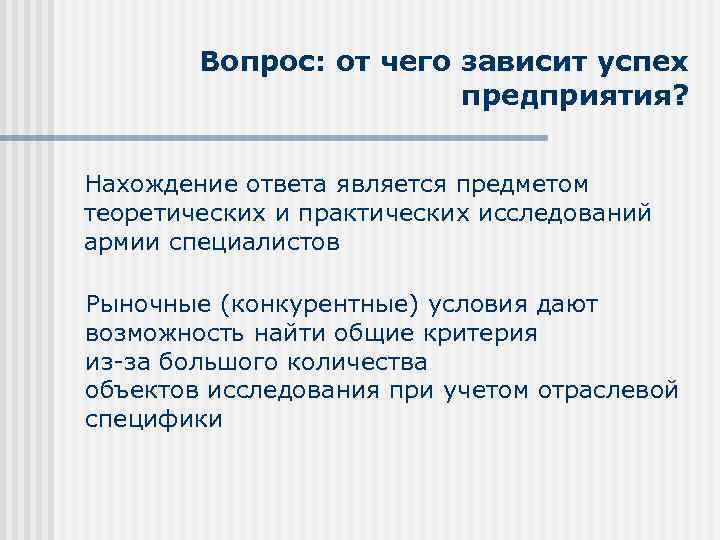 Вопрос: от чего зависит успех предприятия?

Нахождение ответа является предметом теоретических и практических исследований армии специалистов

Рыночные (конкурентные) условия дают возможность найти общие критерия из-за большого количества объектов исследования при учетом отраслевой специфики